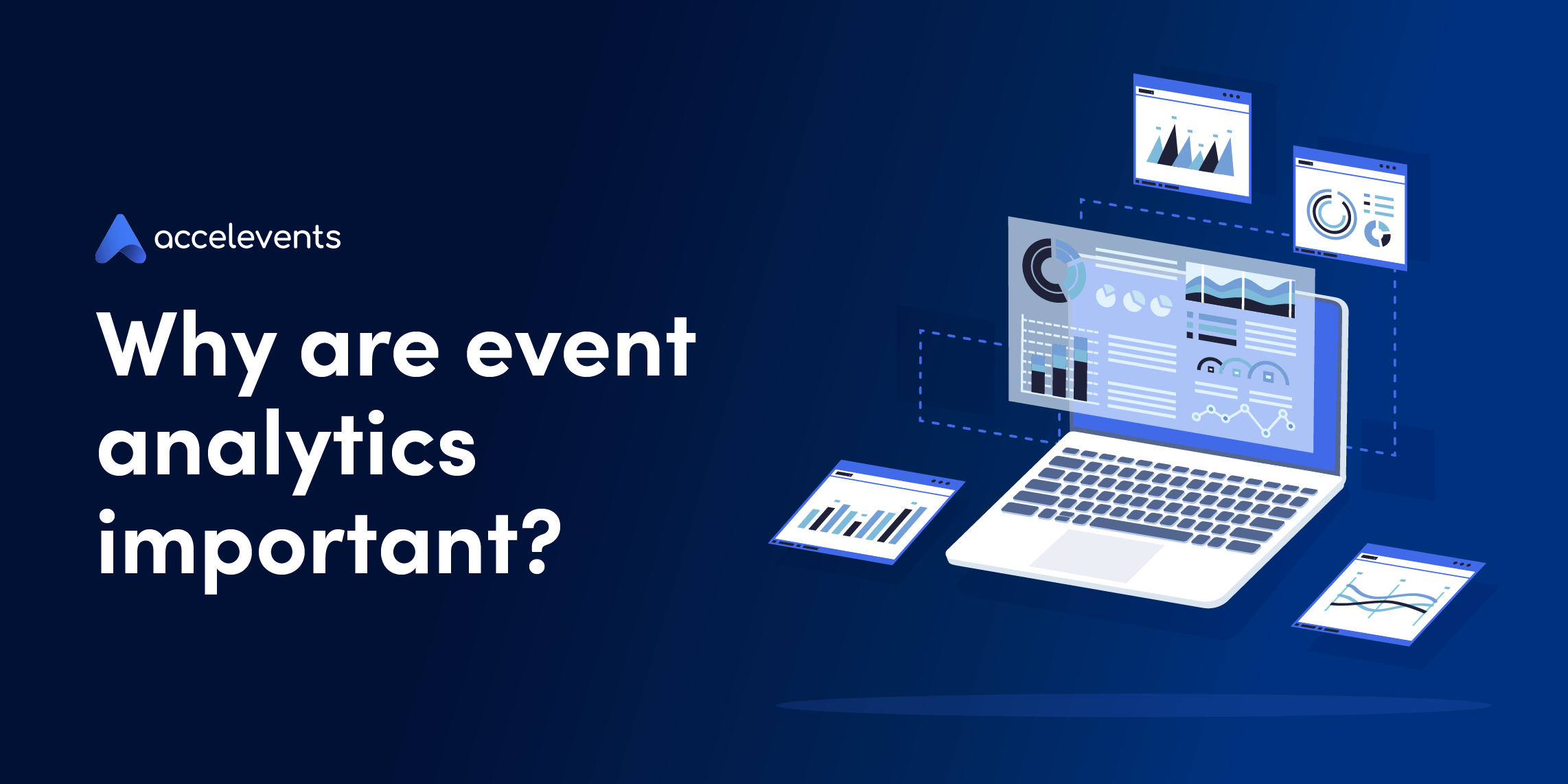 accelevents

Why are event analytics important?